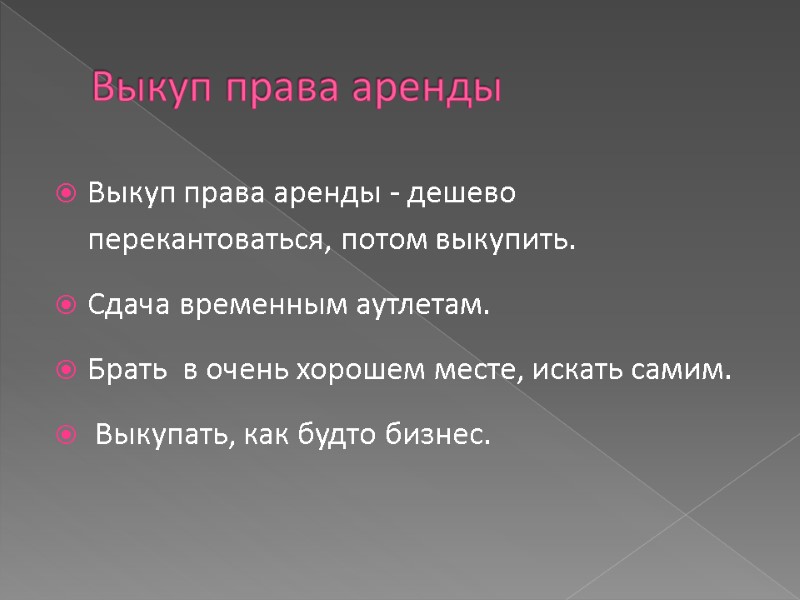 Выкуп права аренды

Выкуп права аренды - дешево перекантоваться, потом выкупить.

Сдача временным аутлетам.

Брать в очень хорошем месте, искать самим.

Выкупать, как будто бизнес.